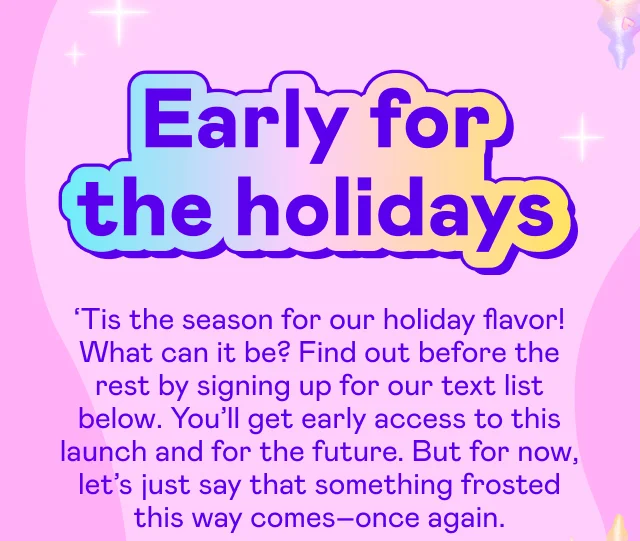 Early for the holidays

‘Tis the season for our holiday flavor! What can it be? Find out before the rest by signing up for our text list below. You’ll get early access to this launch and for the future. But for now, let’s just say that something frosted this way comes—once again.